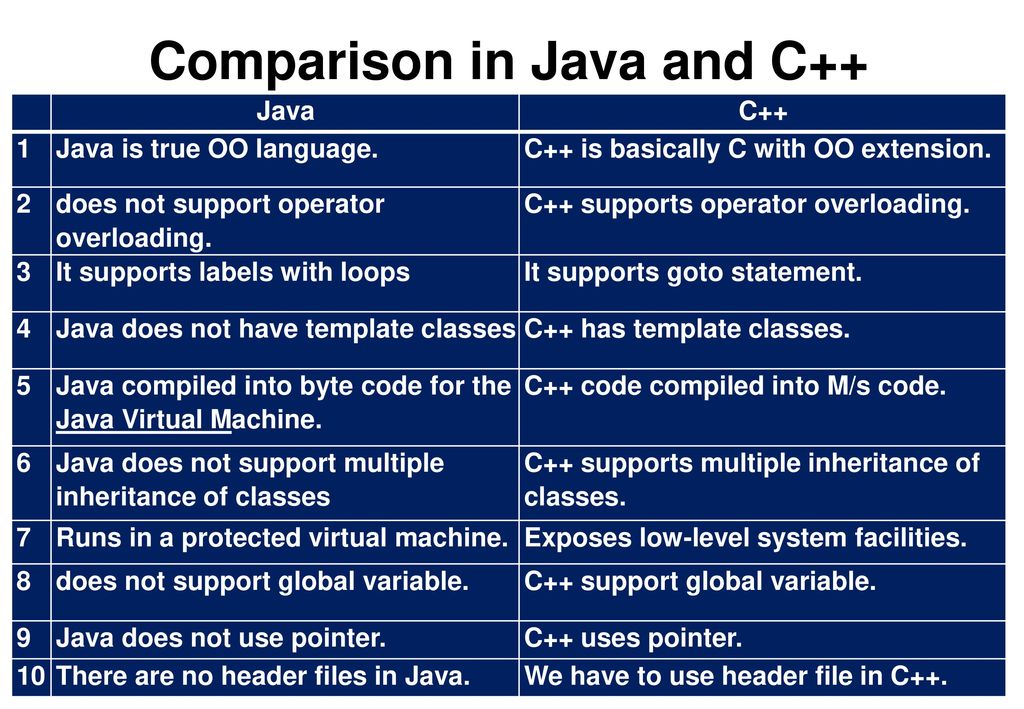 Comparison in Java and C++

| | Java | C++ |
|---|---|---|
| 1 | Java is true OO language. | C++ is basically C with OO extension. |
| 2 | does not support operator overloading. | C++ supports operator overloading. |
| 3 | It supports labels with loops | It supports goto statement. |
| 4 | Java does not have template classes | C++ has template classes. |
| 5 | Java compiled into byte code for the Java Virtual Machine. | C++ code compiled into M/s code. |
| 6 | Java does not support multiple inheritance of classes | C++ supports multiple inheritance of classes. |
| 7 | Runs in a protected virtual machine. | Exposes low-level system facilities. |
| 8 | does not support global variable. | C++ support global variable. |
| 9 | Java does not use pointer. | C++ uses pointer. |
| 10 | There are no header files in Java. | We have to use header file in C++. |